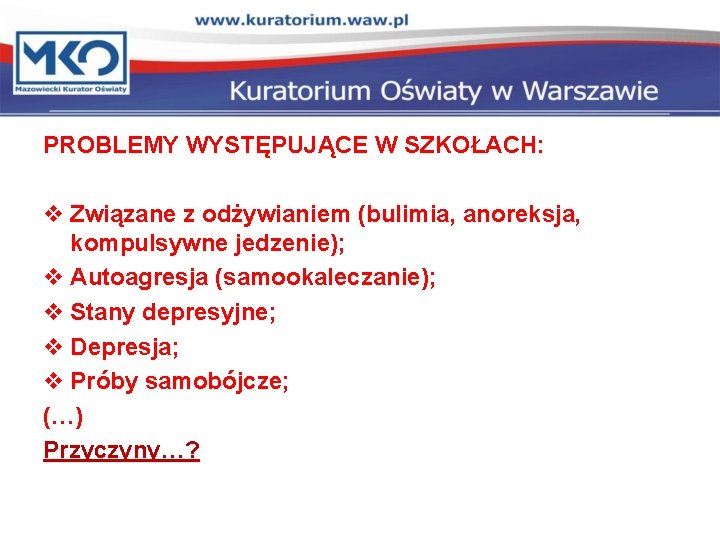 www.kuratorium.waw.pl

MKO
Mazowiecki Kurator Oświaty

Kuratorium Oświaty w Warszawie

PROBLEMY WYSTĘPUJĄCE W SZKOŁACH:

❖ Związane z odżywianiem (bulimia, anoreksja, kompulsywne jedzenie);
❖ Autoagresja (samookaleczanie);
❖ Stany depresyjne;
❖ Depresja;
❖ Próby samobójcze;
(…)
Przyczyny…?